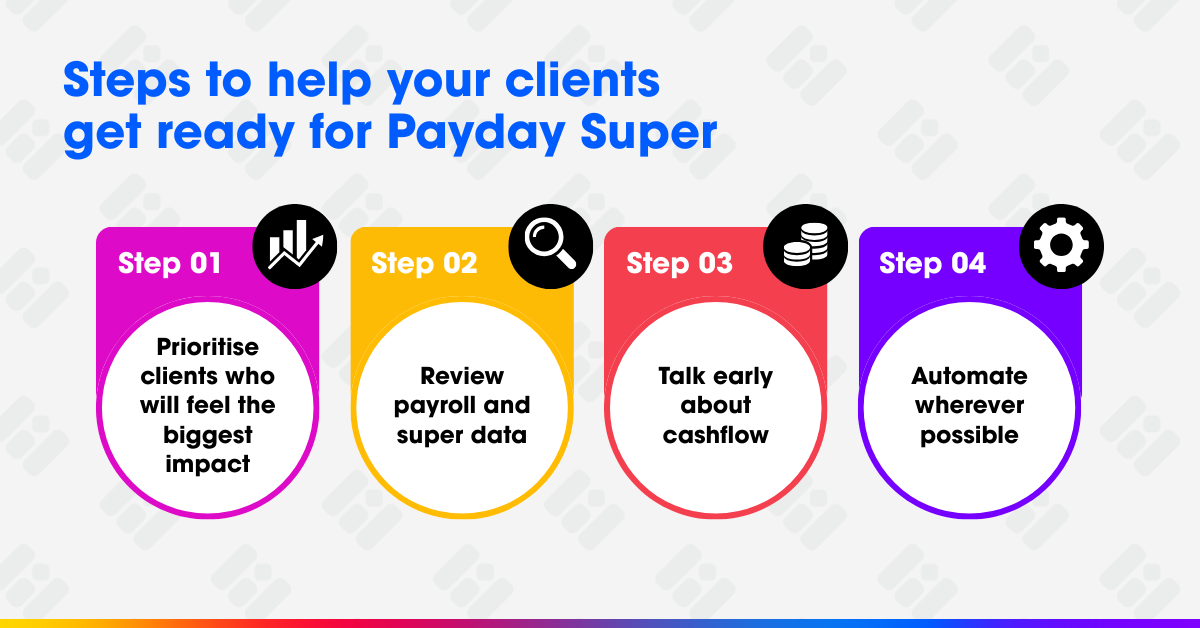 Steps to help your clients get ready for Payday Super

Step 01

Prioritise clients who will feel the biggest impact

Step 02

Review payroll and super data

Step 03

Talk early about cashflow

Step 04

Automate wherever possible